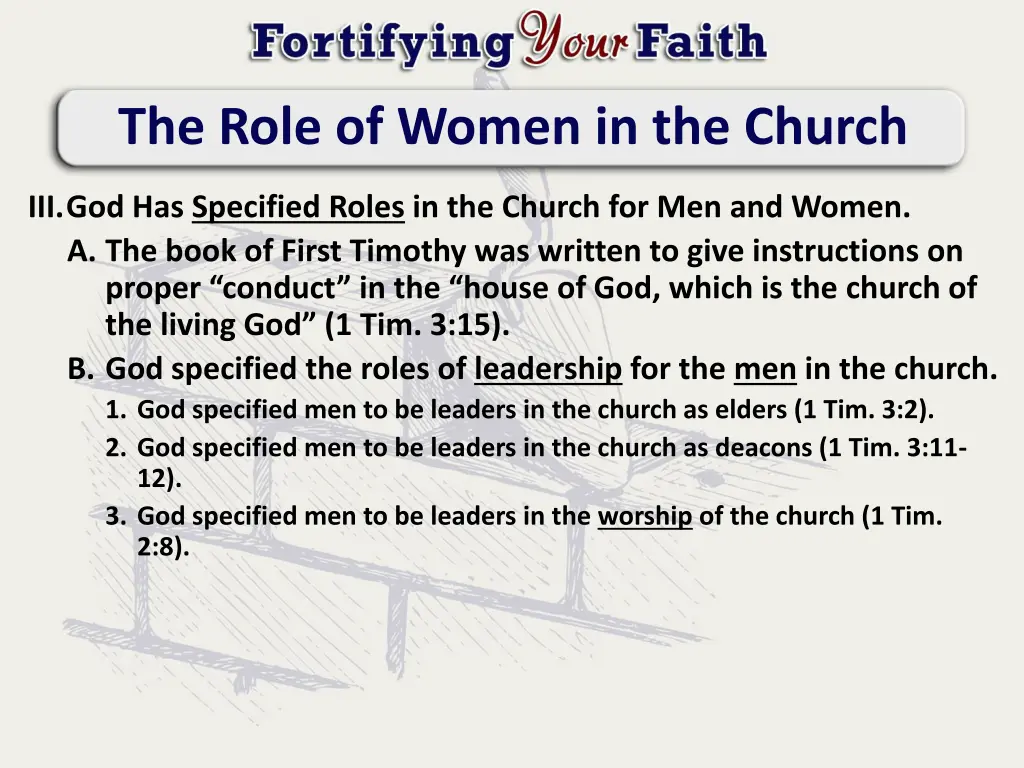 Fortifying Your Faith

The Role of Women in the Church

III. God Has Specified Roles in the Church for Men and Women.

A. The book of First Timothy was written to give instructions on proper “conduct” in the “house of God, which is the church of the living God” (1 Tim. 3:15).

B. God specified the roles of leadership for the men in the church.

1. God specified men to be leaders in the church as elders (1 Tim. 3:2).

2. God specified men to be leaders in the church as deacons (1 Tim. 3:11-12).

3. God specified men to be leaders in the worship of the church (1 Tim. 2:8).